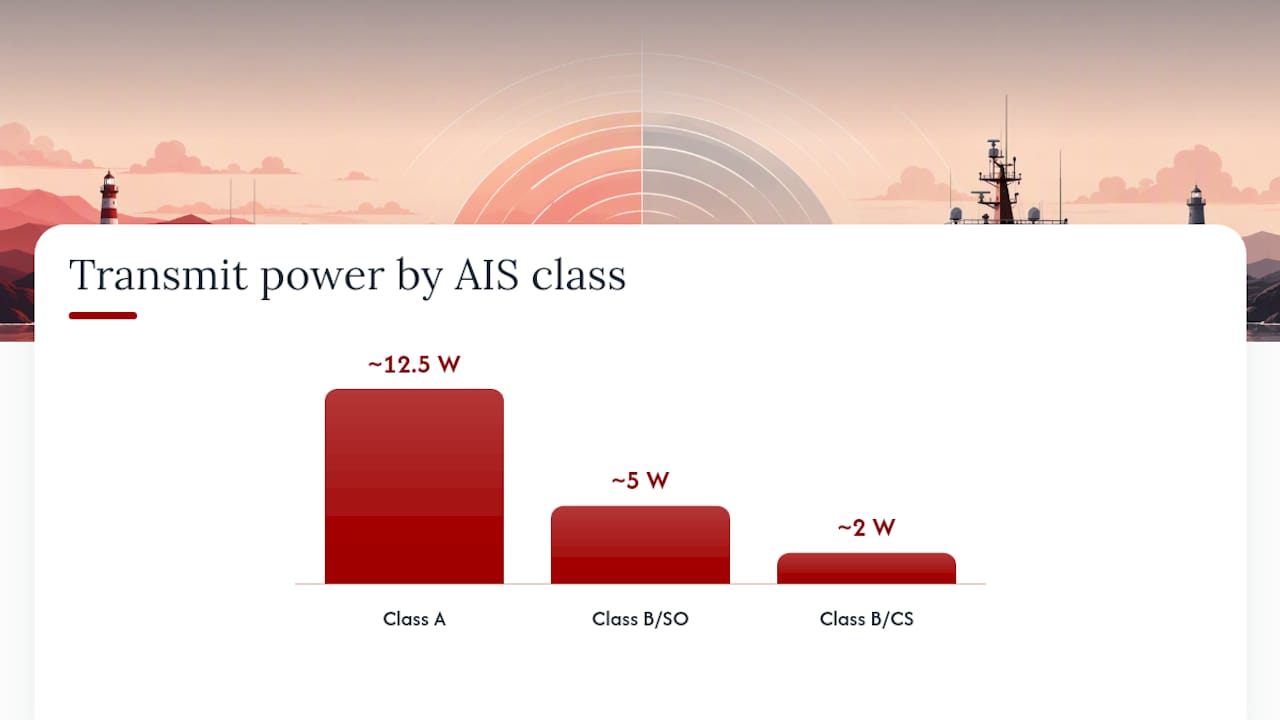 Transmit power by AIS class

~12.5 W

~5 W

~2 W

Class A

Class B/SO

Class B/CS